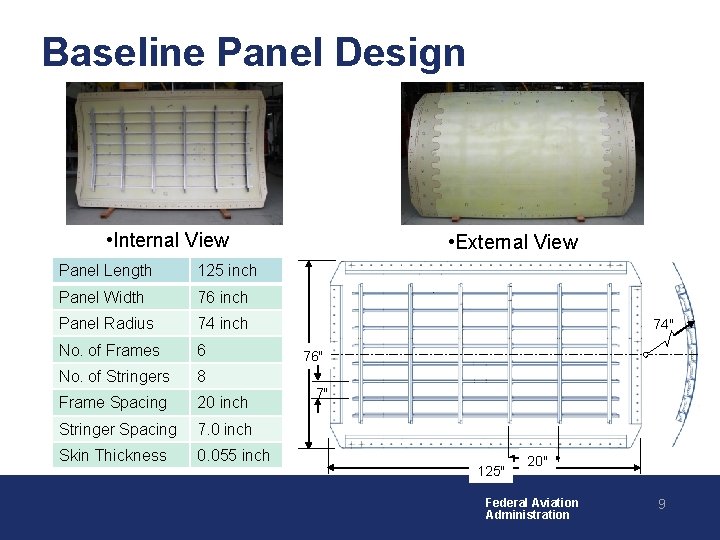 Baseline Panel Design

•Internal View

•External View

| Panel Length | 125 inch |
|---|---|
| Panel Width | 76 inch |
| Panel Radius | 74 inch |
| No. of Frames | 6 |
| No. of Stringers | 8 |
| Frame Spacing | 20 inch |
| Stringer Spacing | 7.0 inch |
| Skin Thickness | 0.055 inch |

76"

7"

74"

20"

125"

Federal Aviation Administration

9